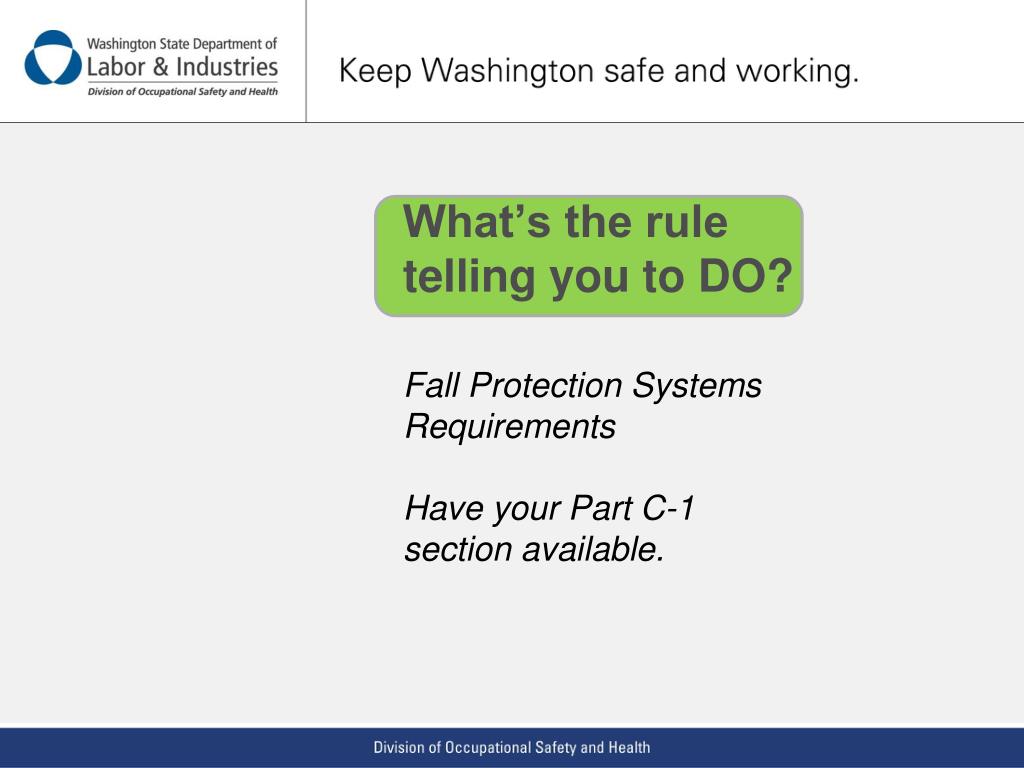 Washington State Department of
Labor & Industries
Division of Occupational Safety and Health

Keep Washington safe and working.

What's the rule telling you to DO?

Fall Protection Systems Requirements

Have your Part C-1 section available.

Division of Occupational Safety and Health